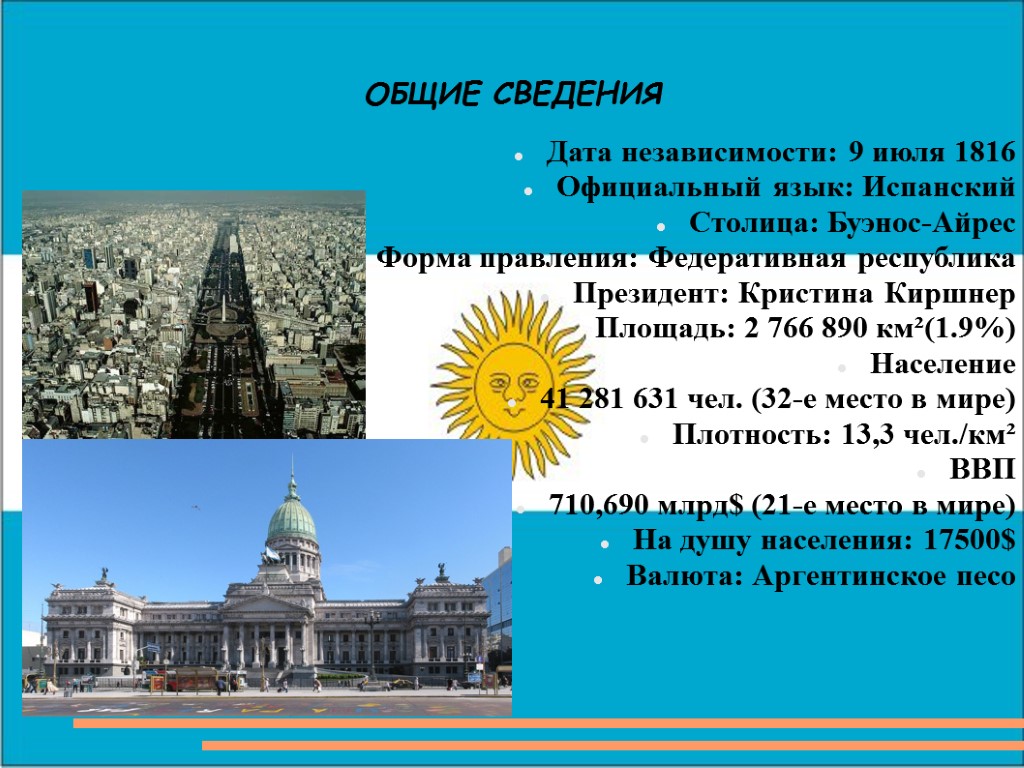 ОБЩИЕ СВЕДЕНИЯ

Дата независимости: 9 июля 1816

Официальный язык: Испанский

Столица: Буэнос-Айрес

Форма правления: Федеративная республика

Президент: Кристина Киршнер

Площадь: 2 766 890 км²(1.9%)

Население

41 281 631 чел. (32-е место в мире)

Плотность: 13,3 чел./км²

ВВП

710,690 млрд$ (21-е место в мире)

На душу населения: 17500$

Валюта: Аргентинское песо